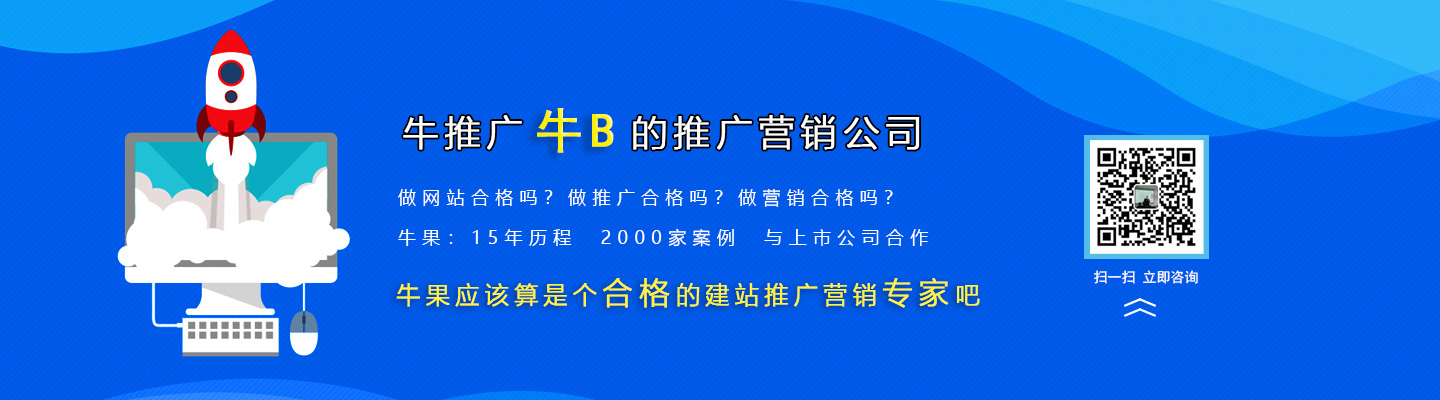 牛推广 牛B 的推广营销公司

做网站合格吗？做推广合格吗？做营销合格吗？

牛果：15年历程　2000家案例　与上市公司合作

牛果应该算是个合格的建站推广营销专家吧

扫一扫 立即咨询